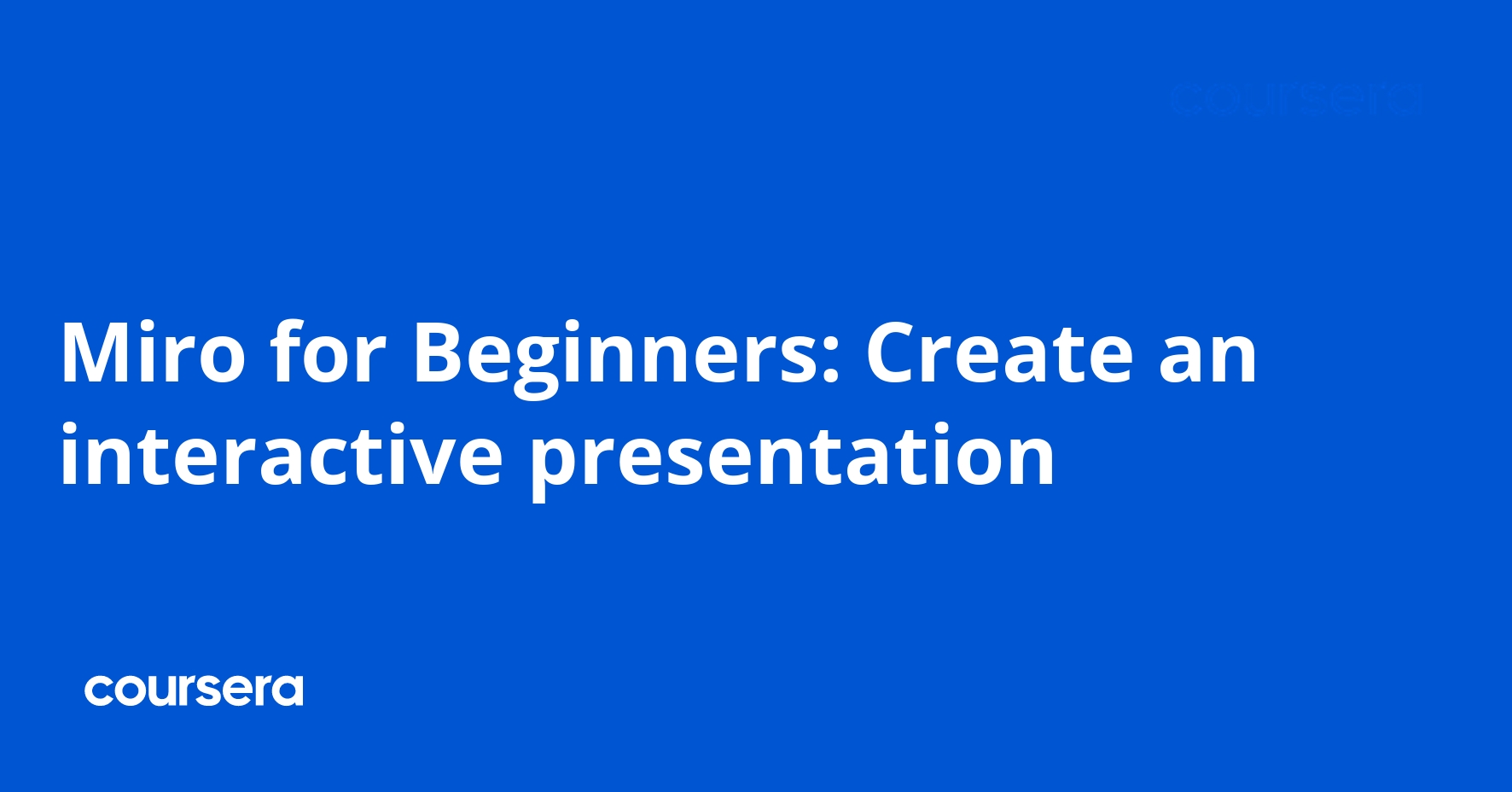 coursera

Miro for Beginners: Create an interactive presentation

coursera